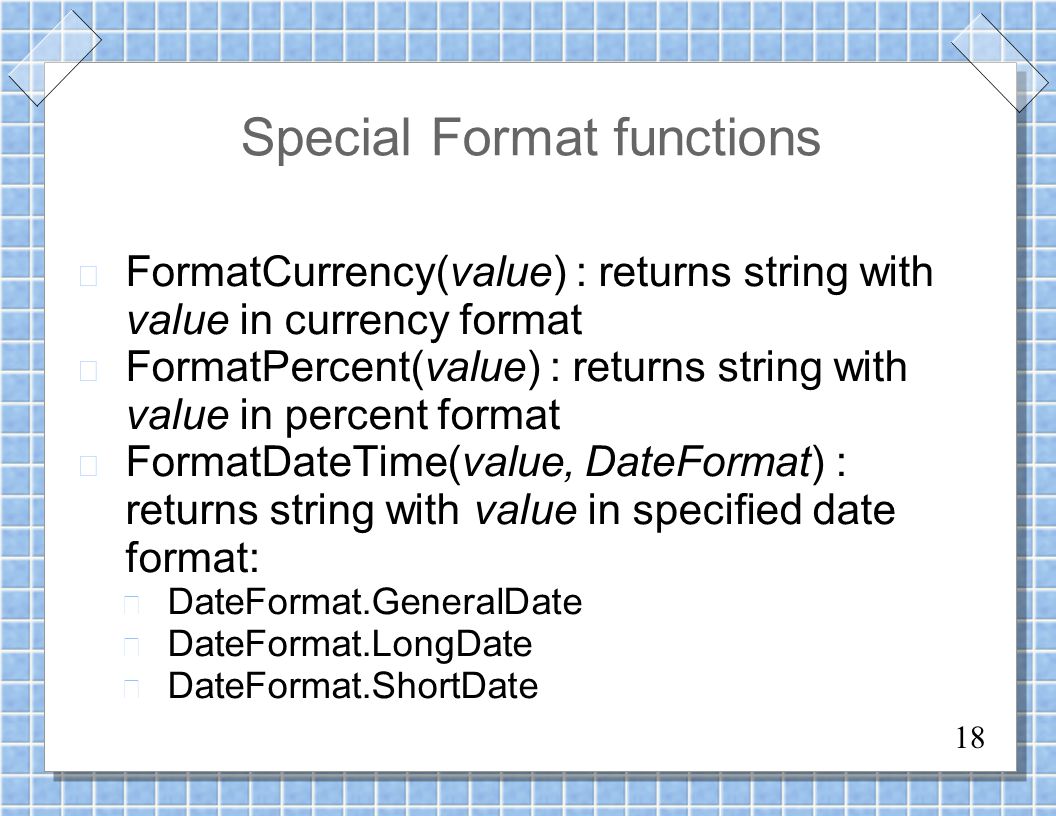 Special Format functions

FormatCurrency(value) : returns string with value in currency format

FormatPercent(value) : returns string with value in percent format

FormatDateTime(value, DateFormat) : returns string with value in specified date format:

DateFormat.GeneralDate

DateFormat.LongDate

DateFormat.ShortDate

18